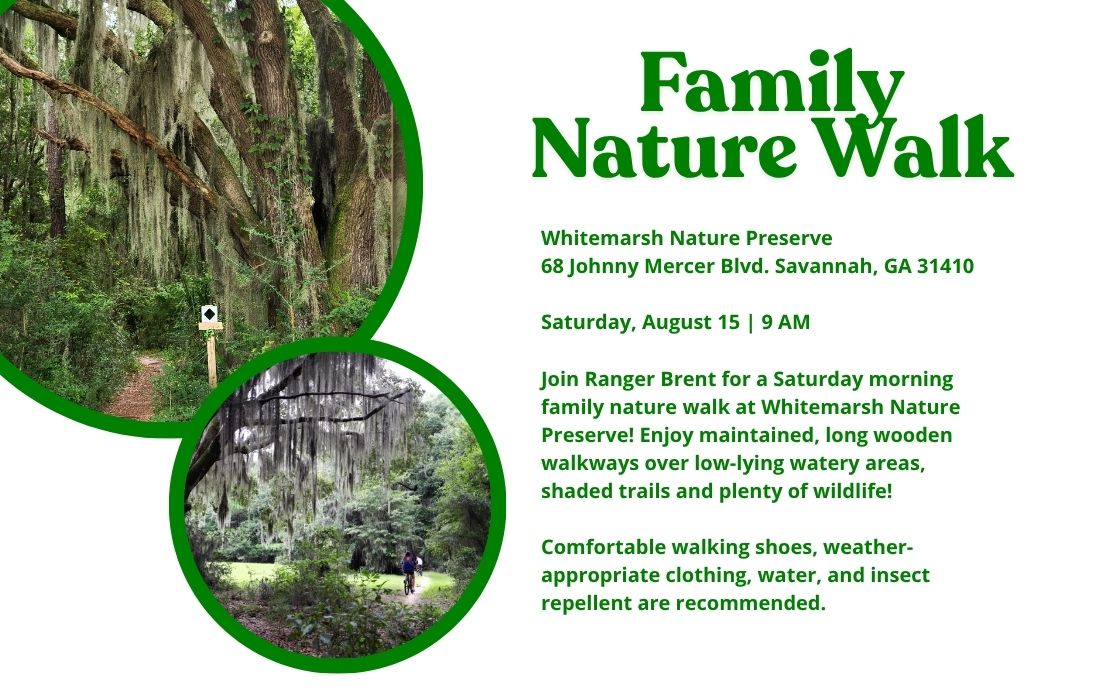 Family Nature Walk

Whitemarsh Nature Preserve
68 Johnny Mercer Blvd. Savannah, GA 31410

Saturday, August 15 | 9 AM

Join Ranger Brent for a Saturday morning family nature walk at Whitemarsh Nature Preserve! Enjoy maintained, long wooden walkways over low-lying watery areas, shaded trails and plenty of wildlife!

Comfortable walking shoes, weather-appropriate clothing, water, and insect repellent are recommended.